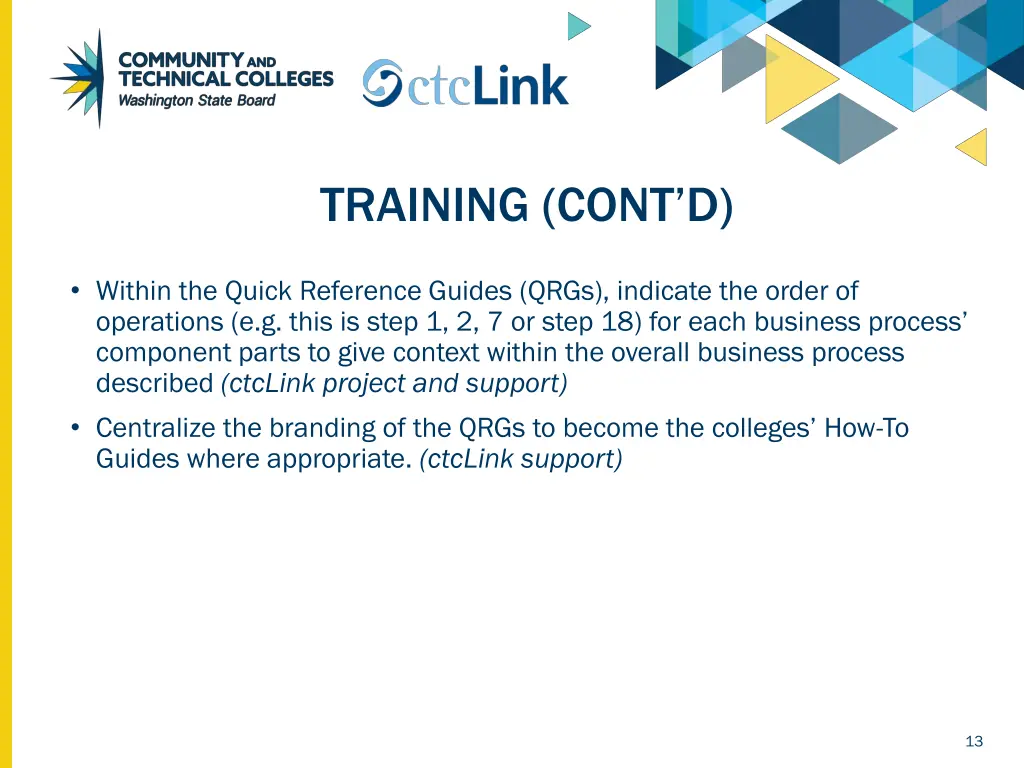 COMMUNITY AND TECHNICAL COLLEGES
Washington State Board

ctcLink

TRAINING (CONT'D)

• Within the Quick Reference Guides (QRGs), indicate the order of operations (e.g. this is step 1, 2, 7 or step 18) for each business process' component parts to give context within the overall business process described (ctcLink project and support)

• Centralize the branding of the QRGs to become the colleges' How-To Guides where appropriate. (ctcLink support)

13